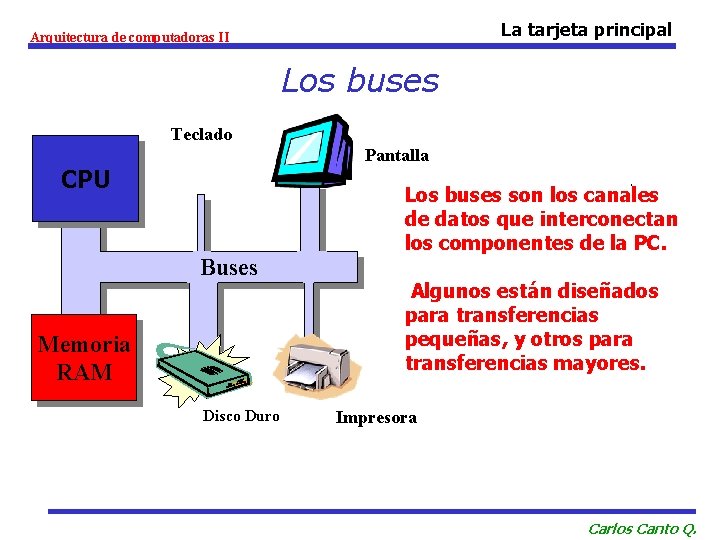 Arquitectura de computadoras II

La tarjeta principal

Los buses

CPU

Teclado

Pantalla

Buses

Memoria RAM

Disco Duro

Impresora

Los buses son los canales de datos que interconectan los componentes de la PC.

Algunos están diseñados para transferencias pequeñas, y otros para transferencias mayores.

Carlos Canto Q.